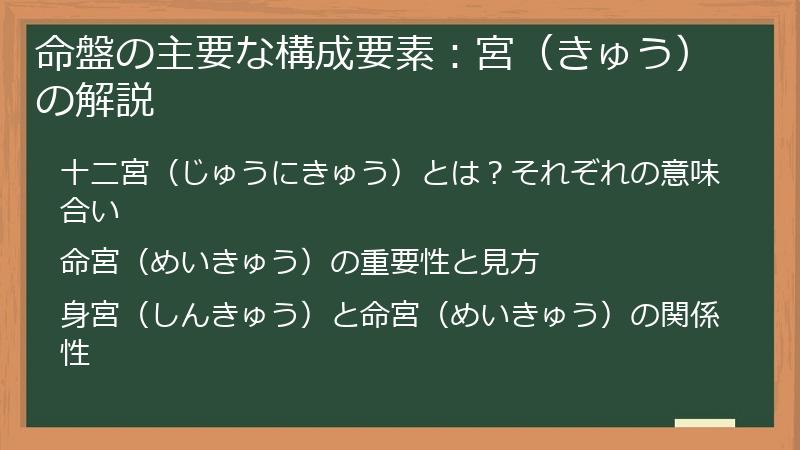 命盤の主要な構成要素：宮（きゅう）の解説

十二宮（じゅうにきゅう）とは？それぞれの意味合い

命宮（めいきゅう）の重要性と見方

身宮（しんきゅう）と命宮（めいきゅう）の関係性